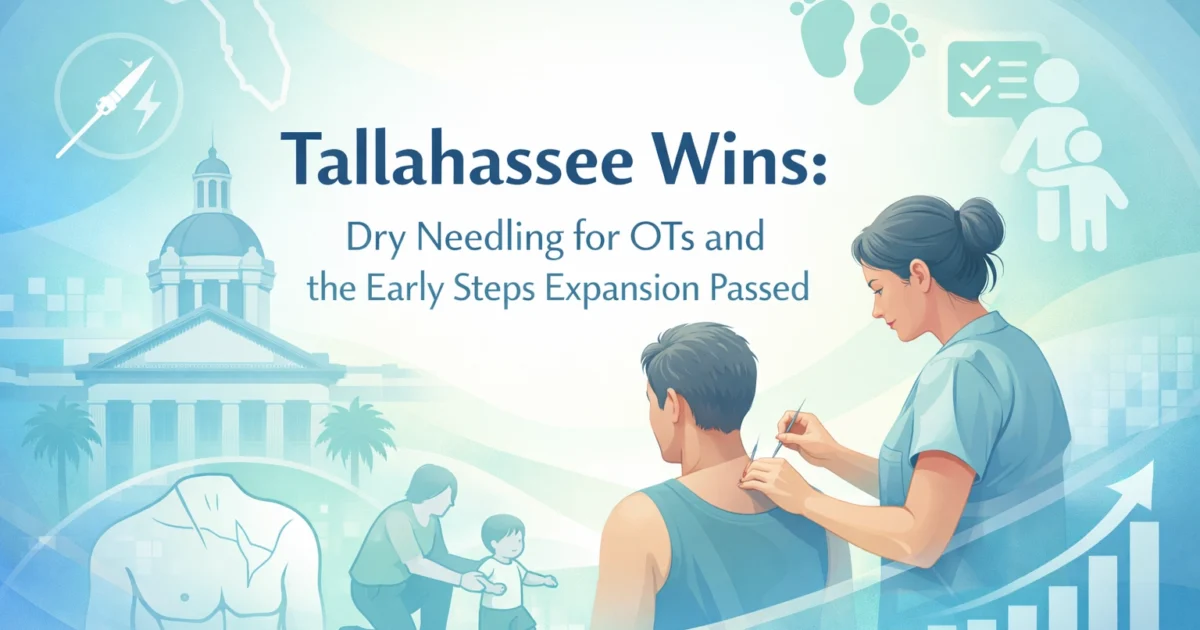 Tallahassee Wins:

Dry Needling for OTs and the Early Steps Expansion Passed